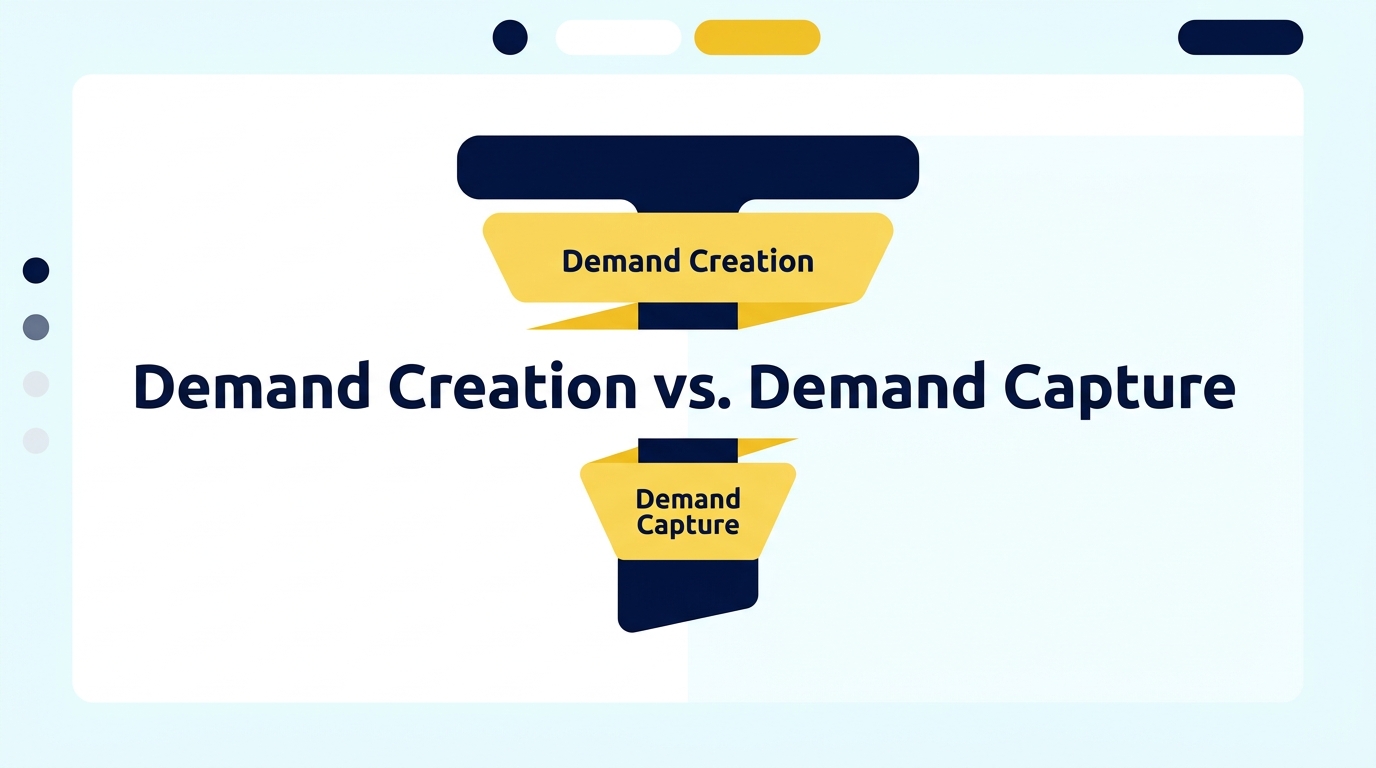 Demand Creation

Demand Creation vs. Demand Capture

Demand Capture